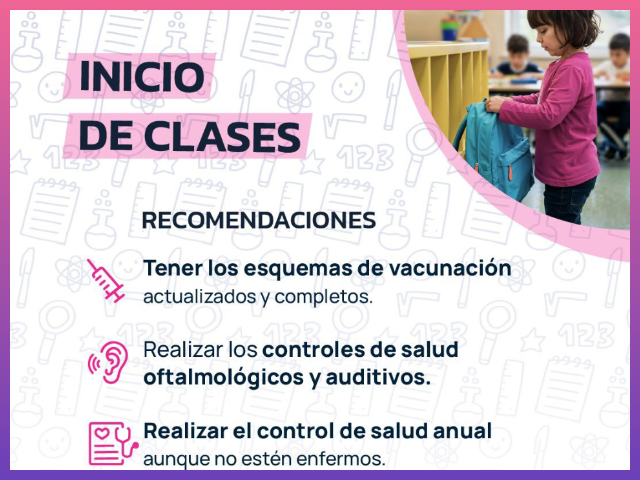 INICIO
DE CLASES

RECOMENDACIONES

Tener los esquemas de vacunación actualizados y completos.

Realizar los controles de salud oftalmológicos y auditivos.

Realizar el control de salud anual aunque no estén enfermos.